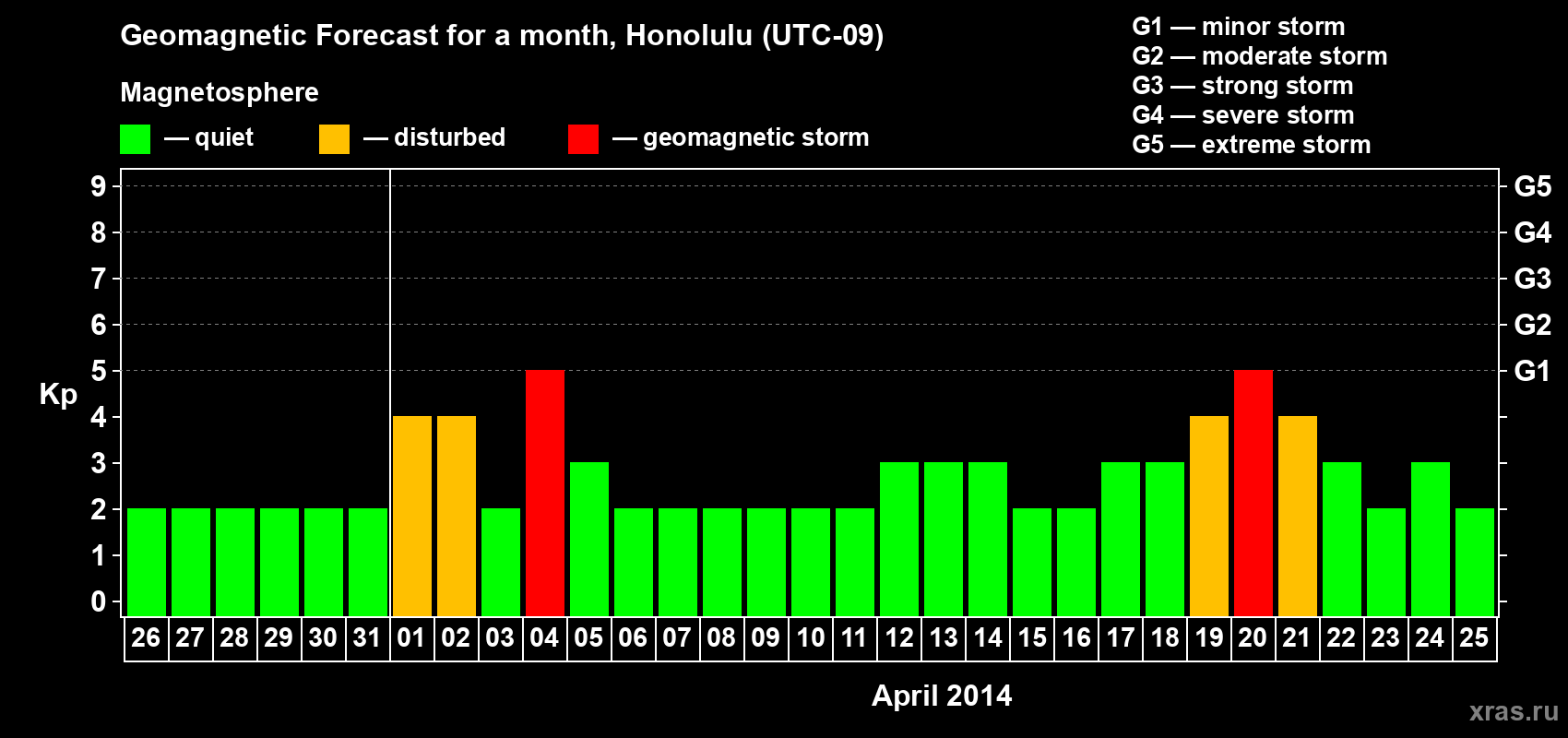 Geomagnetic Forecast for a month, Honolulu (UTC-09)

Magnetosphere

— quiet — disturbed — geomagnetic storm

G1 — minor storm
G2 — moderate storm
G3 — strong storm
G4 — severe storm
G5 — extreme storm

Kp

9
8
7
6
5
4
3
2
1
0

G5
G4
G3
G2
G1

26 27 28 29 30 31 01 02 03 04 05 06 07 08 09 10 11 12 13 14 15 16 17 18 19 20 21 22 23 24 25

April 2014

xras.ru